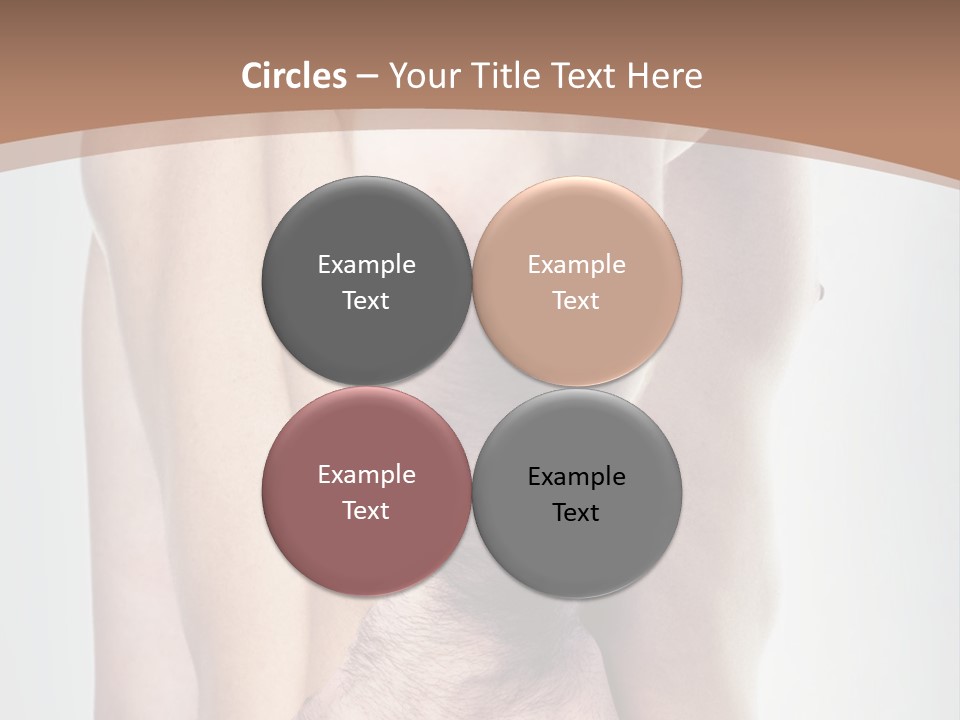 Circles – Your Title Text Here

Example Text

Example Text

Example Text

Example Text